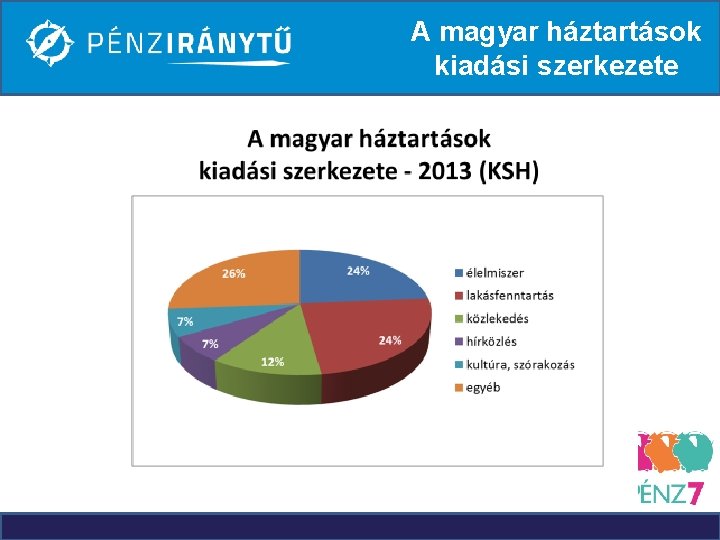 PÉNZIRÁNYTŰ

A magyar háztartások kiadási szerkezete

A magyar háztartások kiadási szerkezete - 2013 (KSH)

24%
24%
12%
7%
7%
26%

élelmiszer
lakásfenntartás
közlekedés
hírközlés
kultúra, szórakozás
egyéb

ÉNZ7